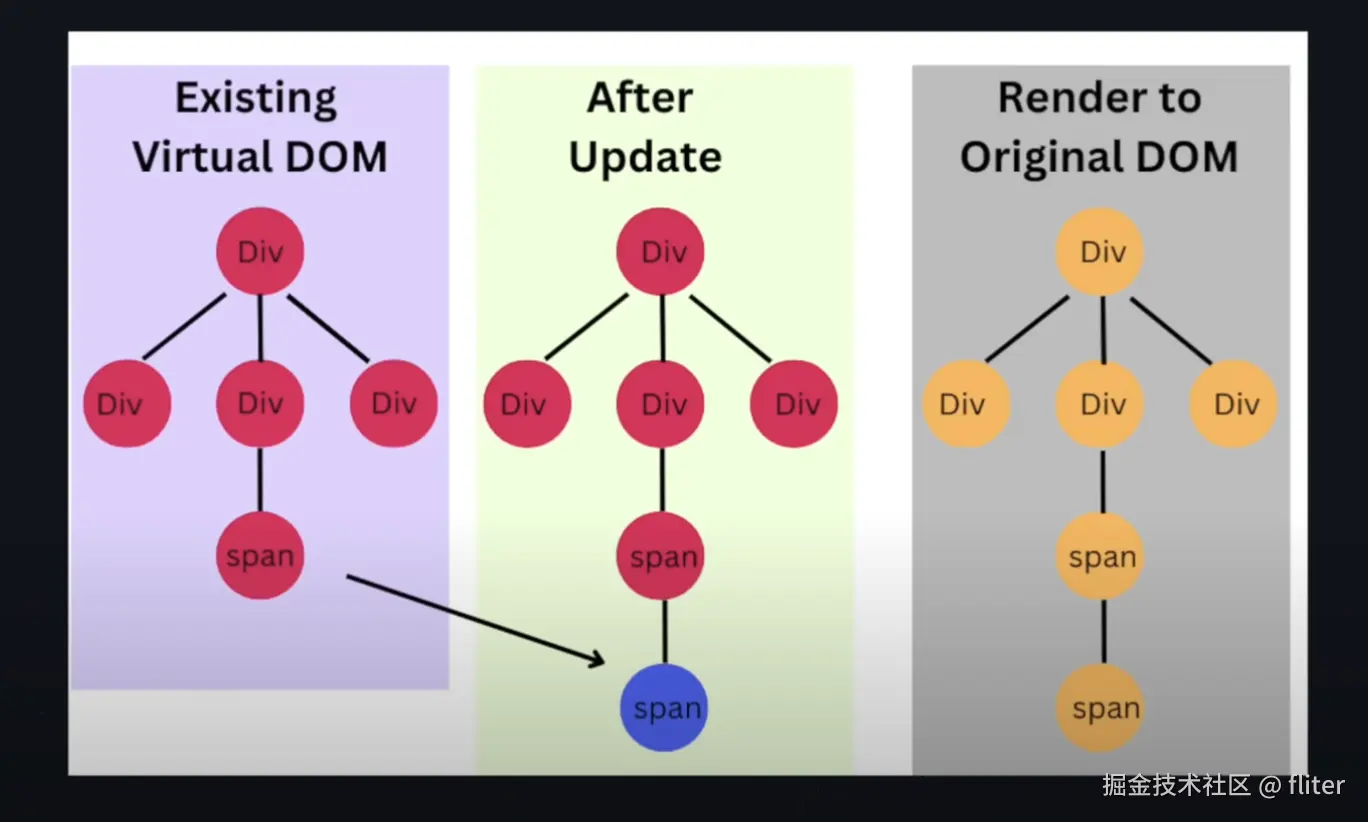 Existing Virtual DOM

Div

Div Div Div

span

After Update

Div

Div Div Div

span

span

Render to Original DOM

Div

Div Div Div

span

span

掘金技术社区 @ fliter